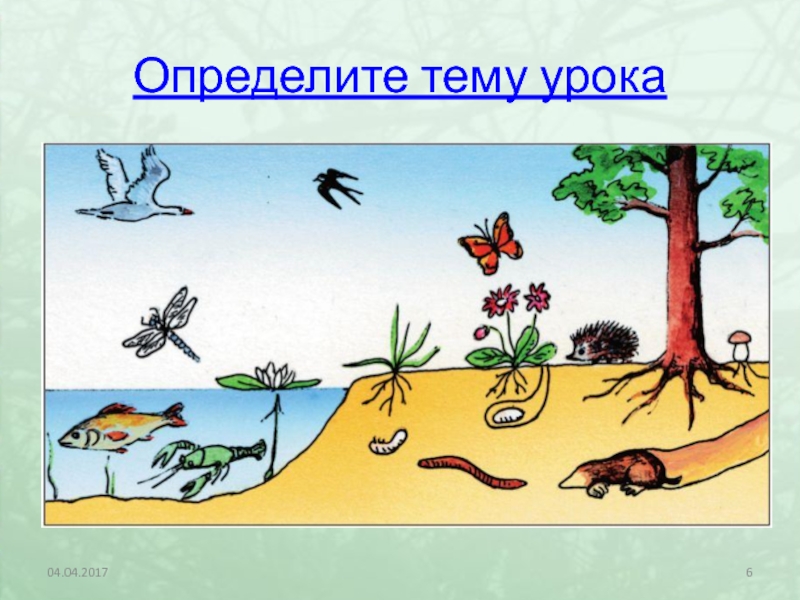 Определите тему урока

04.04.2017

6